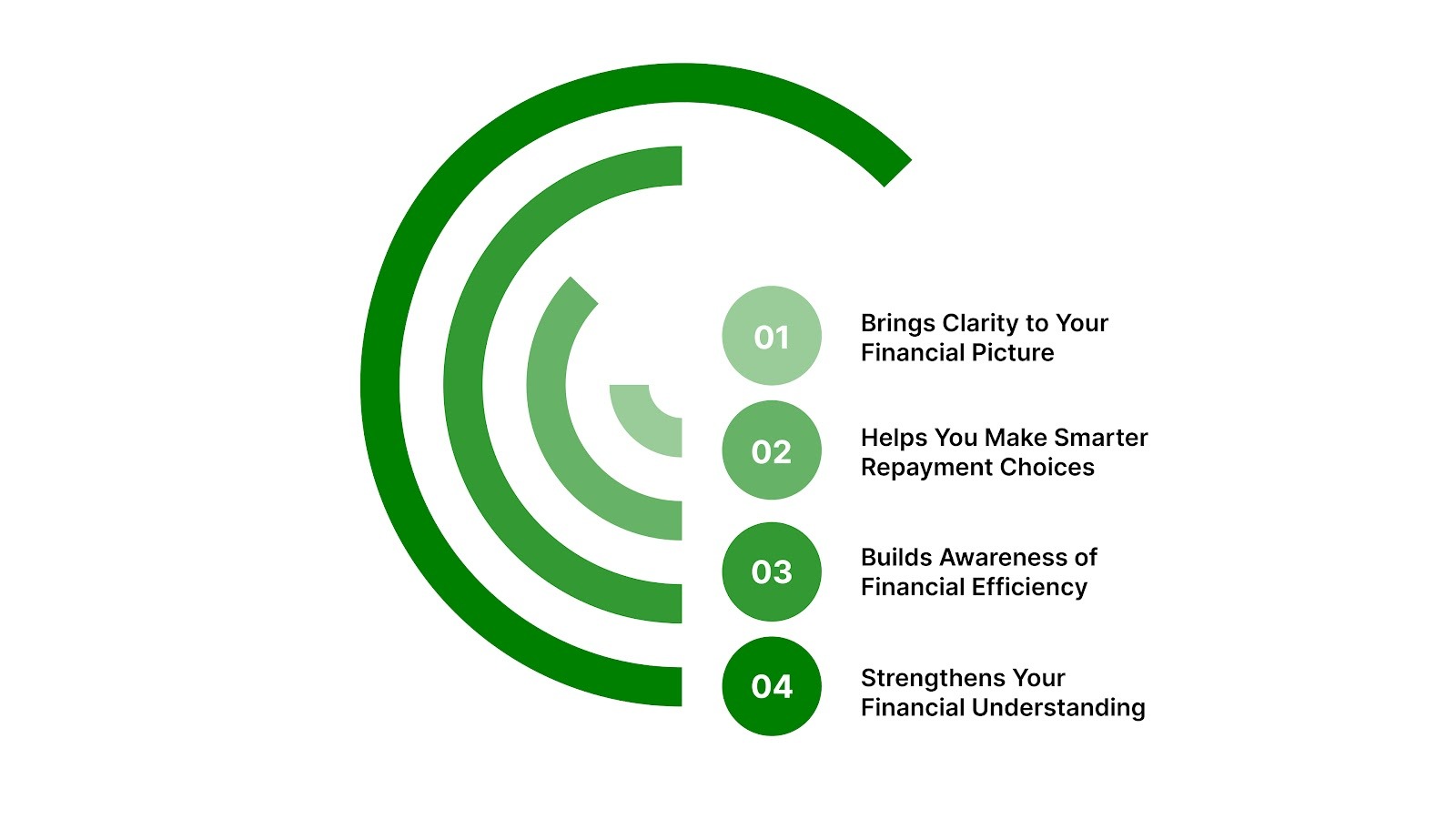 01
Brings Clarity to Your Financial Picture

02
Helps You Make Smarter Repayment Choices

03
Builds Awareness of Financial Efficiency

04
Strengthens Your Financial Understanding